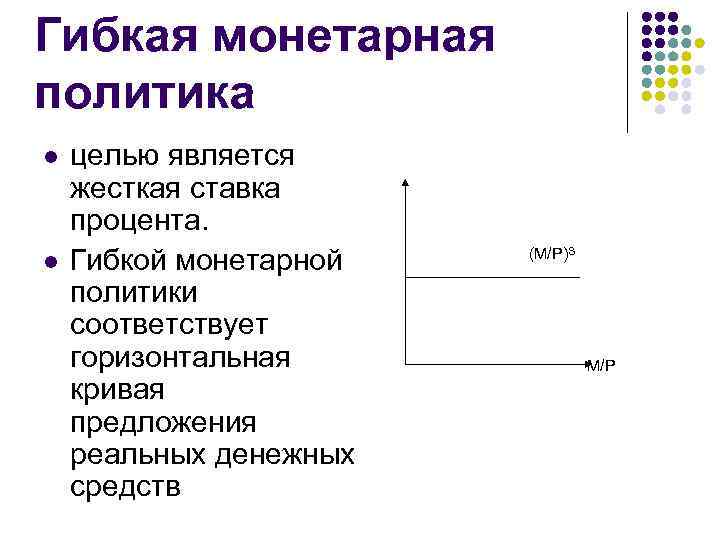 Гибкая монетарная политика

- целью является жесткая ставка процента.
- Гибкой монетарной политики соответствует горизонтальная кривая предложения реальных денежных средств

$(M/P)^S$

M/P